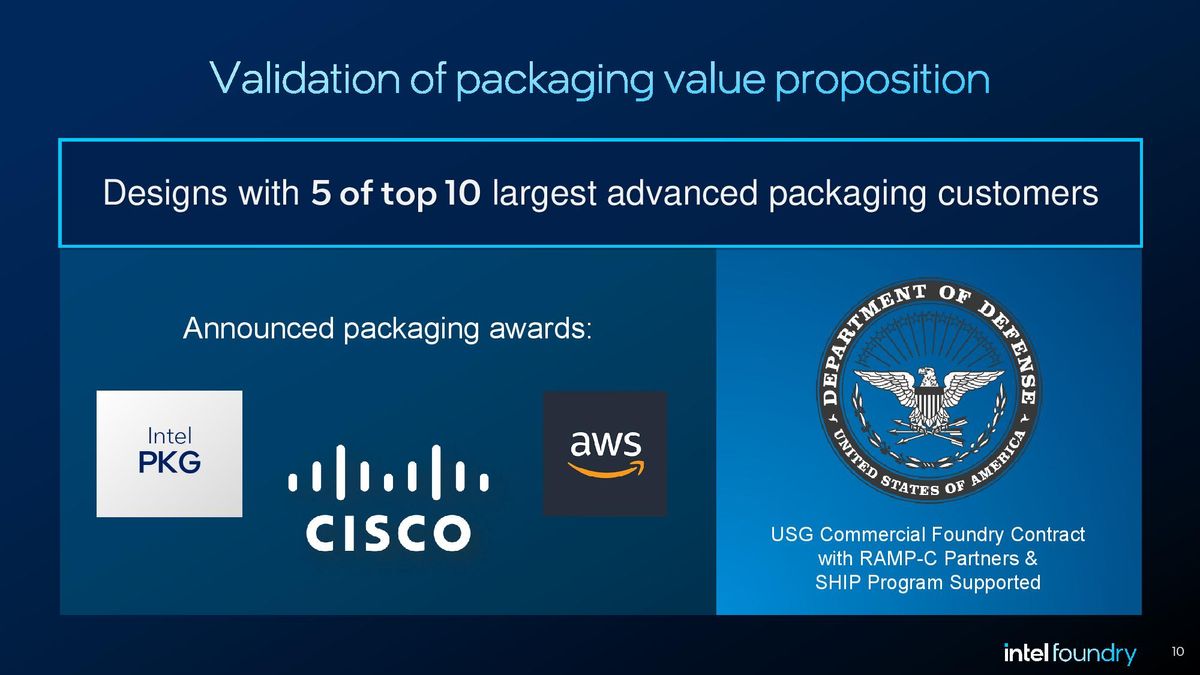 Validation of packaging value proposition

Designs with 5 of top 10 largest advanced packaging customers

Announced packaging awards:

Intel PKG

CISCO

aws

DEPARTMENT OF DEFENSE
UNITED STATES OF AMERICA

USG Commercial Foundry Contract with RAMP-C Partners & SHIP Program Supported

intel foundry

10